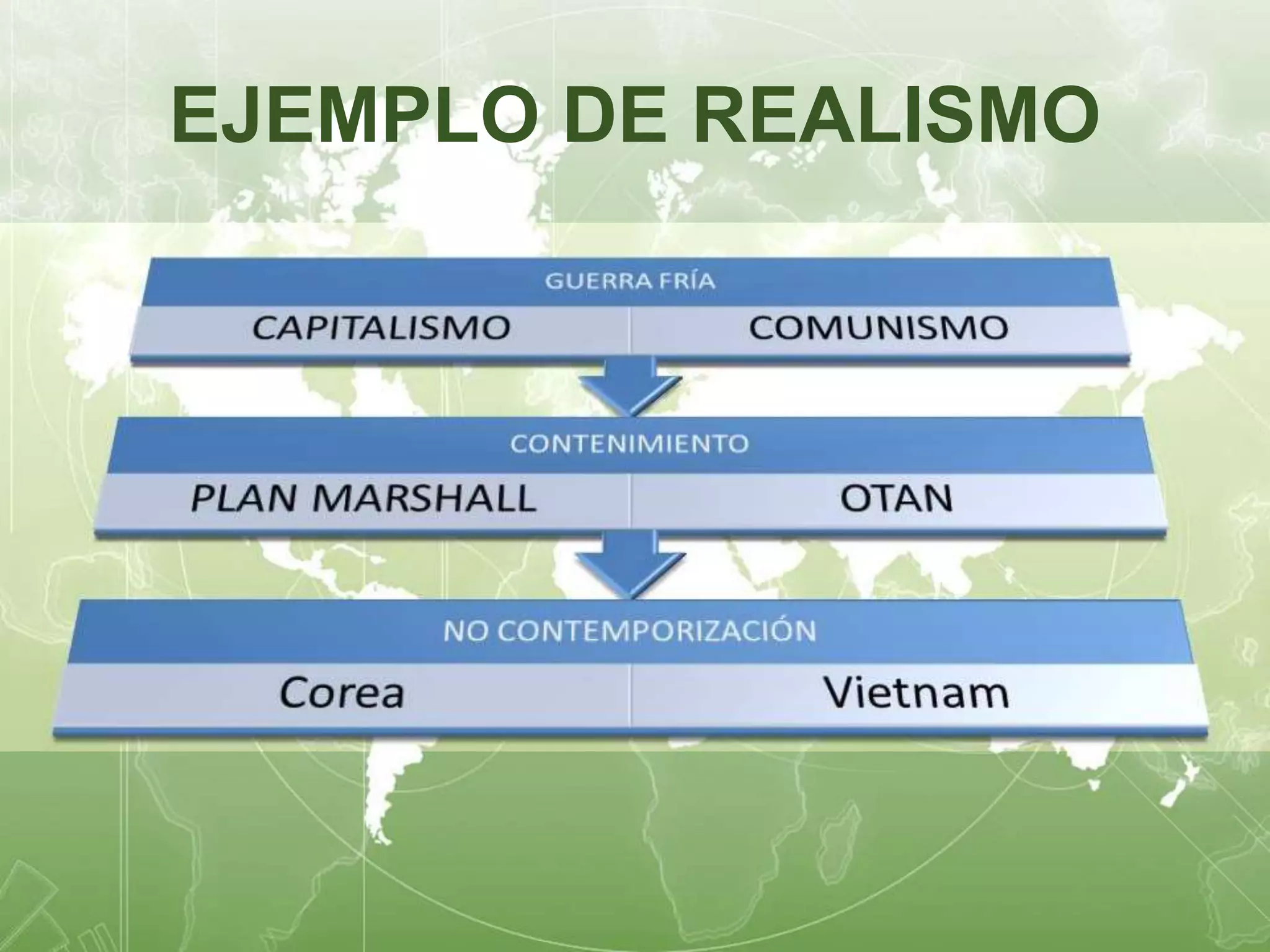 EJEMPLO DE REALISMO

GUERRA FRÍA

CAPITALISMO

COMUNISMO

CONTENIMIENTO

PLAN MARSHALL

OTAN

NO CONTEMPORIZACIÓN

Corea

Vietnam